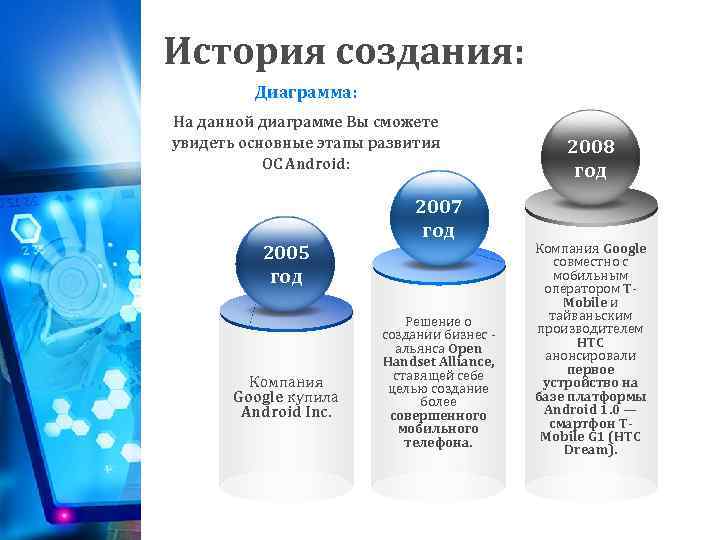 История создания:

Диаграмма:

На данной диаграмме Вы сможете увидеть основные этапы развития ОС Android:

2005 год

Компания Google купила Android Inc.

2007 год

Решение о создании бизнес - альянса Open Handset Alliance, ставящей себе целью создание более совершенного мобильного телефона.

2008 год

Компания Google совместно с мобильным оператором T-Mobile и тайваньским производителем HTC анонсировали первое устройство на базе платформы Android 1.0 — смартфон T-Mobile G1 (HTC Dream).